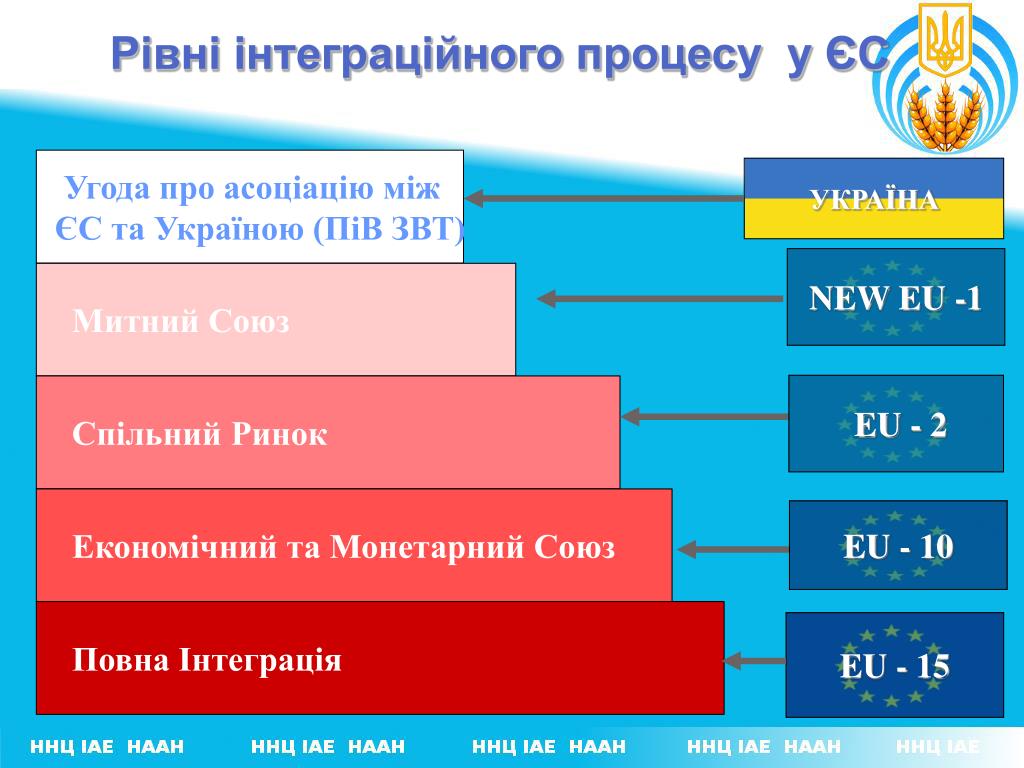 Рівні інтеграційного процесу у ЄС

Угода про асоціацію між ЄС та Україною (ПіВ ЗВТ)

УКРАЇНА

Митний Союз

NEW EU -1

Спільний Ринок

EU - 2

Економічний та Монетарний Союз

EU - 10

Повна Інтеграція

EU - 15

ННЦ ІАЕ НААН ННЦ ІАЕ НААН ННЦ ІАЕ НААН ННЦ ІАЕ НААН ННЦ ІАЕ